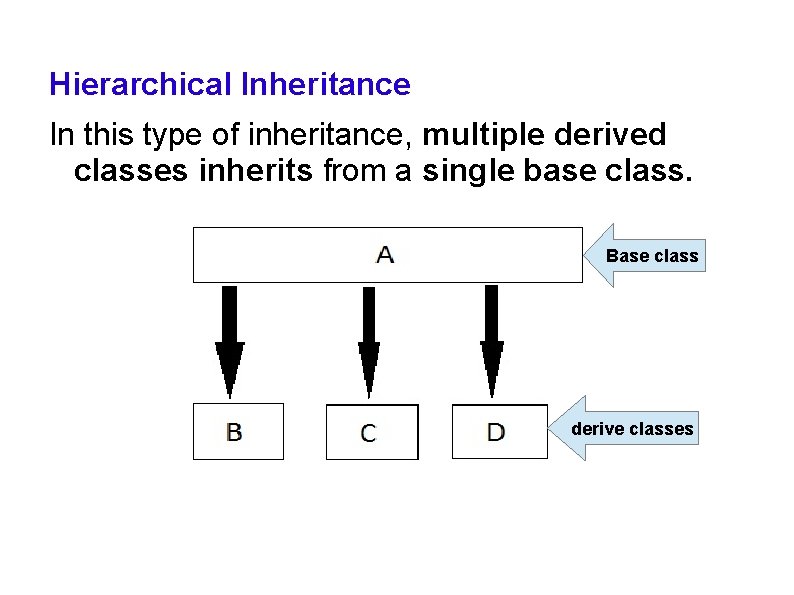 Hierarchical Inheritance

In this type of inheritance, multiple derived classes inherits from a single base class.

A

Base class

B

C

D

derive classes